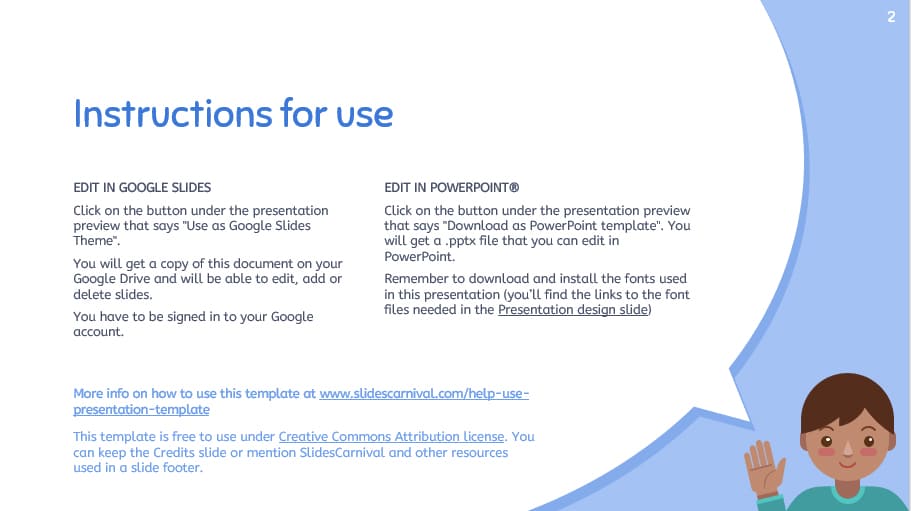 2

Instructions for use

EDIT IN GOOGLE SLIDES

Click on the button under the presentation preview that says "Use as Google Slides Theme".

You will get a copy of this document on your Google Drive and will be able to edit, add or delete slides.

You have to be signed in to your Google account.

EDIT IN POWERPOINT®

Click on the button under the presentation preview that says "Download as PowerPoint template". You will get a .pptx file that you can edit in PowerPoint.

Remember to download and install the fonts used in this presentation (you'll find the links to the font files needed in the Presentation design slide)

More info on how to use this template at www.slidescarnival.com/help-use-presentation-template

This template is free to use under Creative Commons Attribution license. You can keep the Credits slide or mention SlidesCarnival and other resources used in a slide footer.